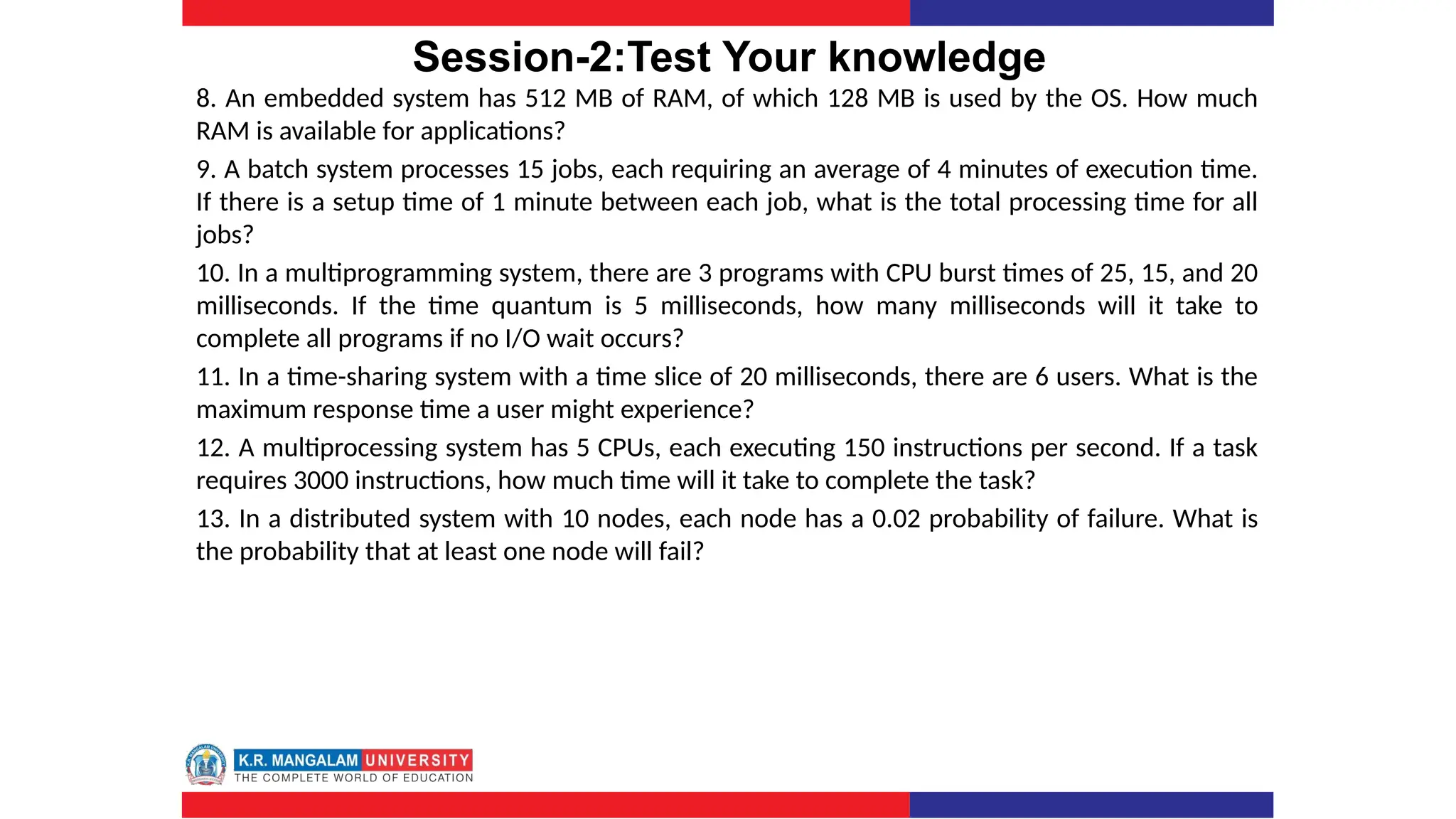 Session-2:Test Your knowledge

8. An embedded system has 512 MB of RAM, of which 128 MB is used by the OS. How much RAM is available for applications?

9. A batch system processes 15 jobs, each requiring an average of 4 minutes of execution time. If there is a setup time of 1 minute between each job, what is the total processing time for all jobs?

10. In a multiprogramming system, there are 3 programs with CPU burst times of 25, 15, and 20 milliseconds. If the time quantum is 5 milliseconds, how many milliseconds will it take to complete all programs if no I/O wait occurs?

11. In a time-sharing system with a time slice of 20 milliseconds, there are 6 users. What is the maximum response time a user might experience?

12. A multiprocessing system has 5 CPUs, each executing 150 instructions per second. If a task requires 3000 instructions, how much time will it take to complete the task?

13. In a distributed system with 10 nodes, each node has a 0.02 probability of failure. What is the probability that at least one node will fail?

K.R. MANGALAM UNIVERSITY
THE COMPLETE WORLD OF EDUCATION